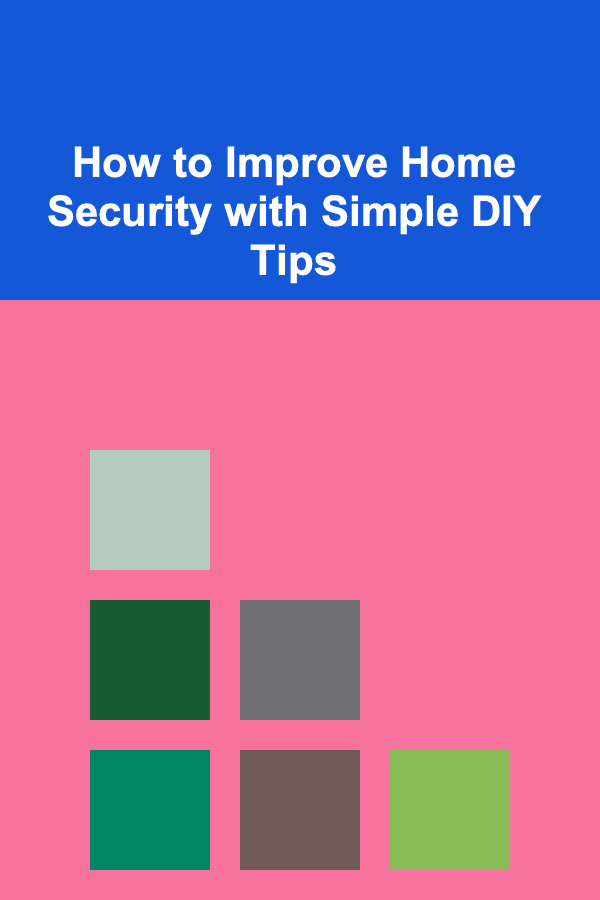 How to Improve Home Security with Simple DIY Tips